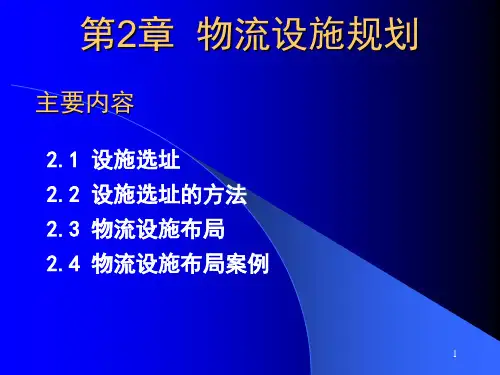 第2章 物流设施规划

主要内容

2.1 设施选址

2.2 设施选址的方法

2.3 物流设施布局

2.4 物流设施布局案例

1